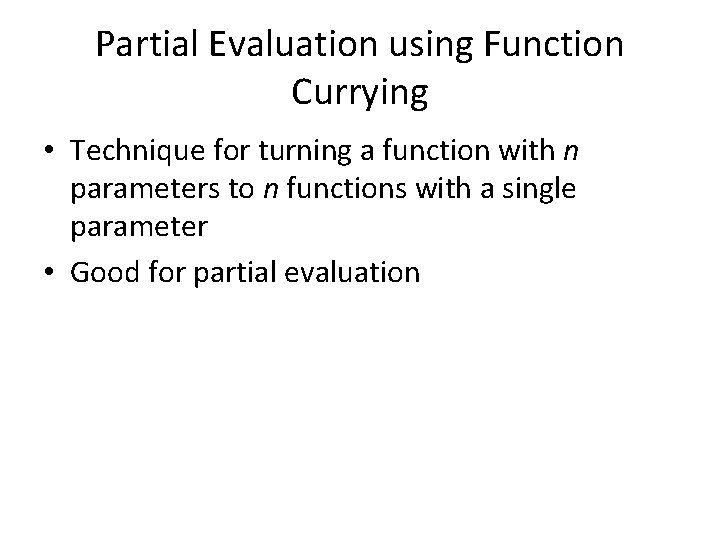 Partial Evaluation using Function Currying

• Technique for turning a function with $n$ parameters to $n$ functions with a single parameter

• Good for partial evaluation